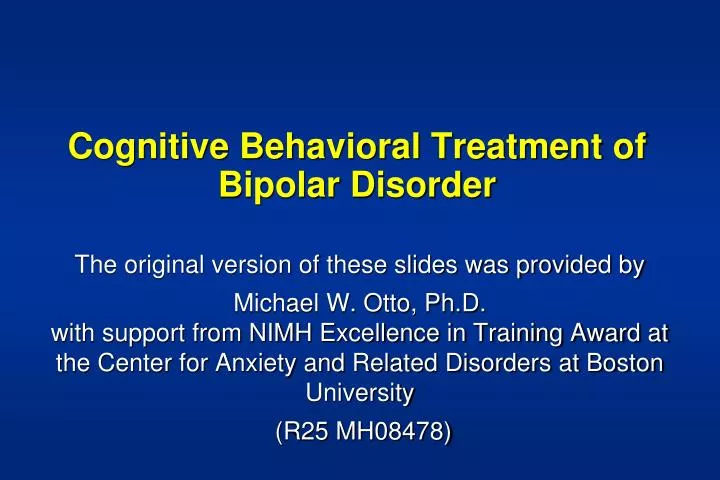 Cognitive Behavioral Treatment of Bipolar Disorder

The original version of these slides was provided by

Michael W. Otto, Ph.D.
with support from NIMH Excellence in Training Award at the Center for Anxiety and Related Disorders at Boston University

(R25 MH08478)